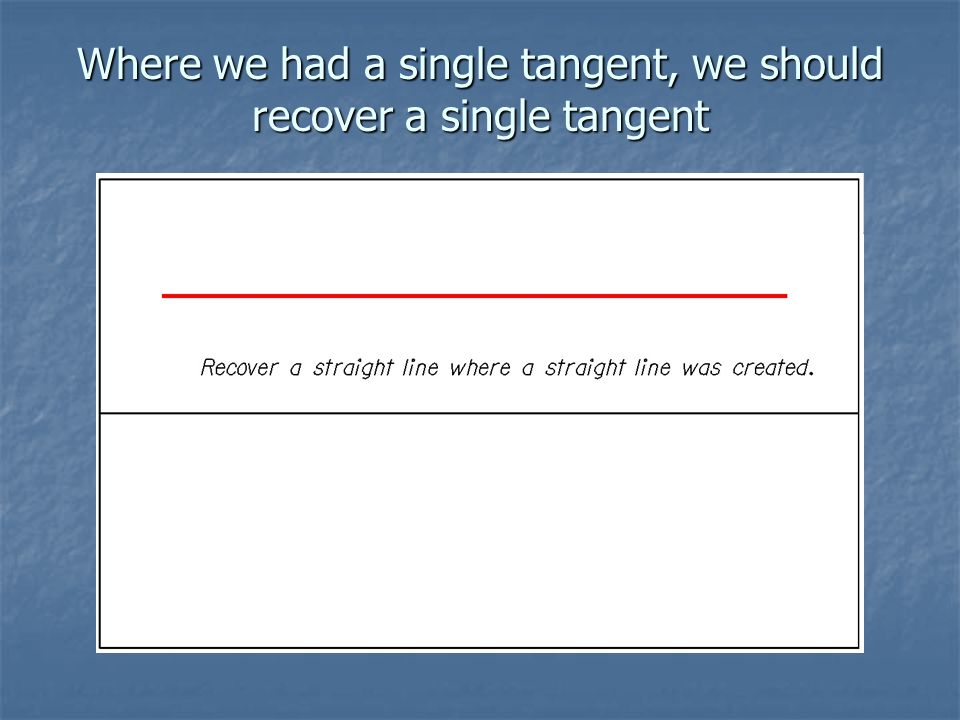 Where we had a single tangent, we should recover a single tangent

Recover a straight line where a straight line was created.